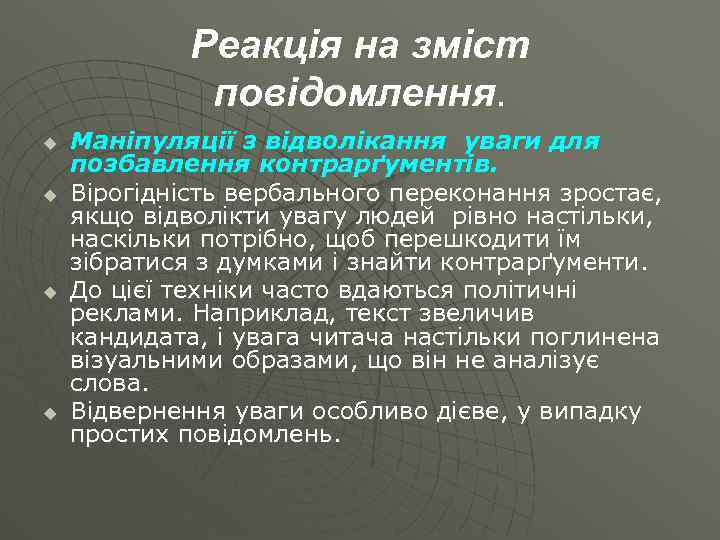 Реакція на зміст повідомлення.

Маніпуляції з відволікання уваги для позбавлення контрарґументів.

Вірогідність вербального переконання зростає, якщо відволікти увагу людей рівно настільки, наскільки потрібно, щоб перешкодити їм зібратися з думками і знайти контрарґументи.

До цієї техніки часто вдаються політичні реклами. Наприклад, текст звеличив кандидата, і увага читача настільки поглинена візуальними образами, що він не аналізує слова.

Відвернення уваги особливо дієве, у випадку простих повідомлень.